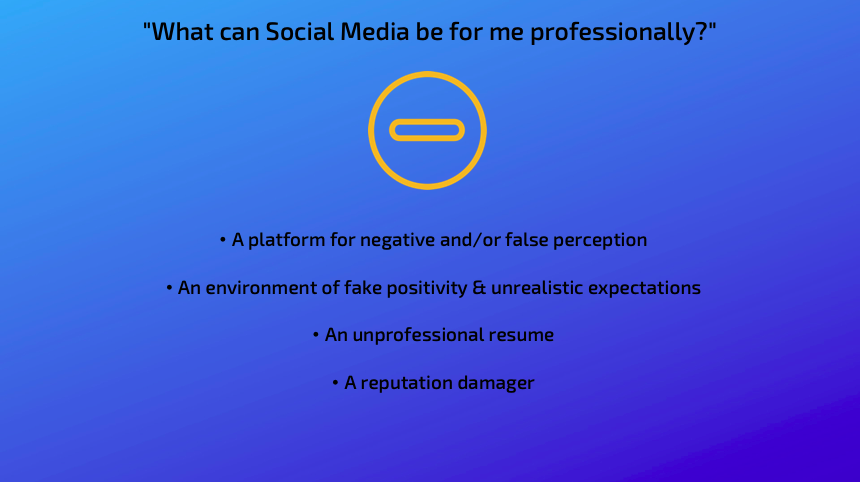 "What can Social Media be for me professionally?"

• A platform for negative and/or false perception

• An environment of fake positivity & unrealistic expectations

• An unprofessional resume

• A reputation damager